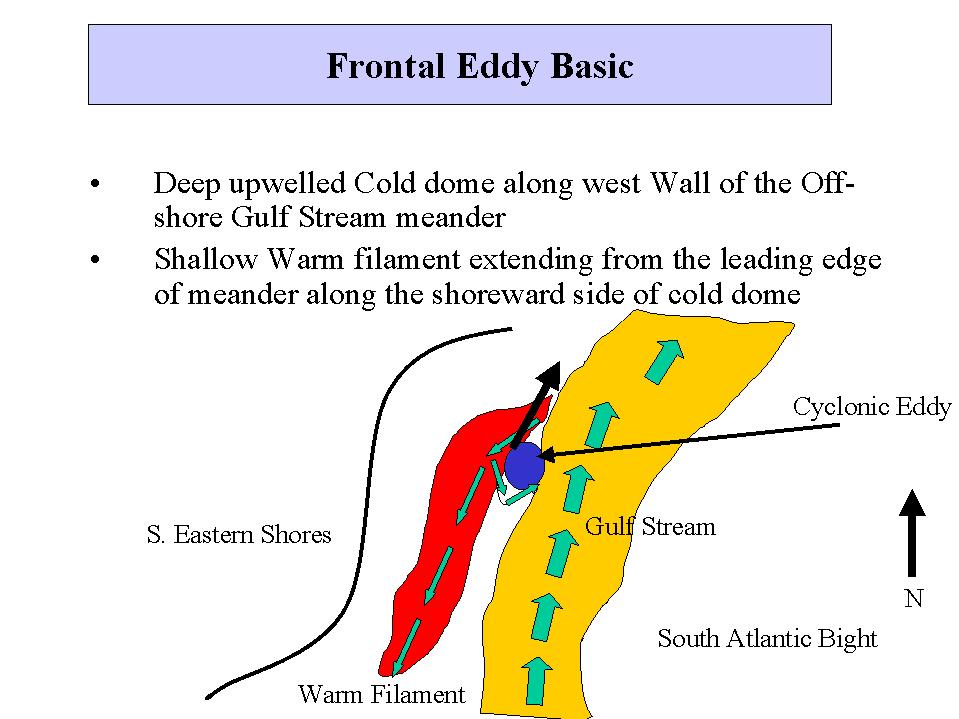 Frontal Eddy Basic

• Deep upwelled Cold dome along west Wall of the Off-shore Gulf Stream meander
• Shallow Warm filament extending from the leading edge of meander along the shoreward side of cold dome

Cyclonic Eddy

S. Eastern Shores

Gulf Stream

N

South Atlantic Bight

Warm Filament